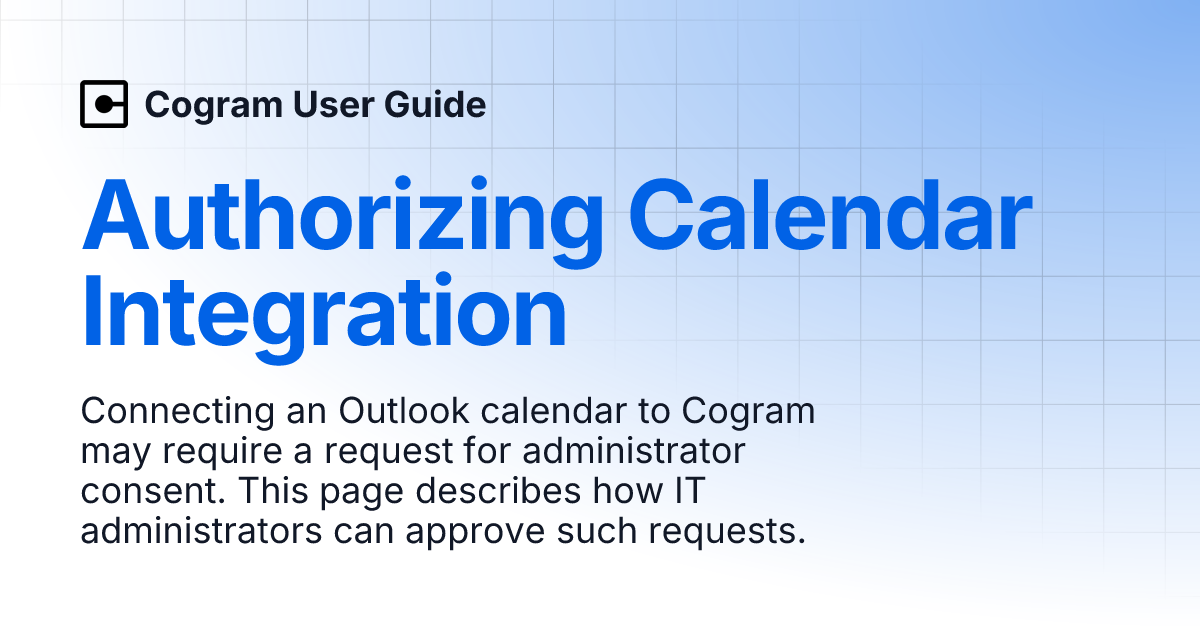 Cogram User Guide

Authorizing Calendar Integration

Connecting an Outlook calendar to Cogram may require a request for administrator consent. This page describes how IT administrators can approve such requests.